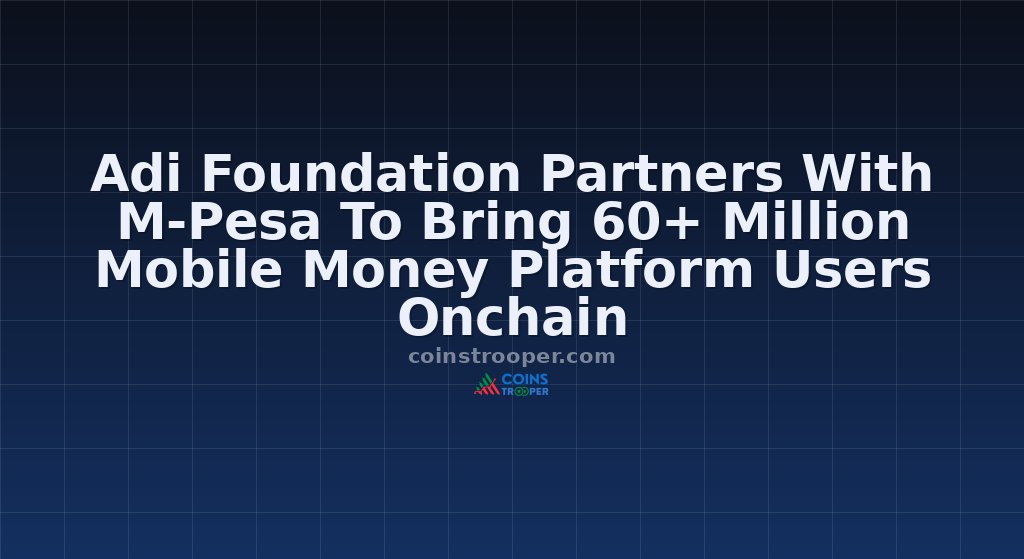 Adi Foundation Partners With M-Pesa To Bring 60+ Million Mobile Money Platform Users Onchain

coinstrooper.com

COINS TROOPER